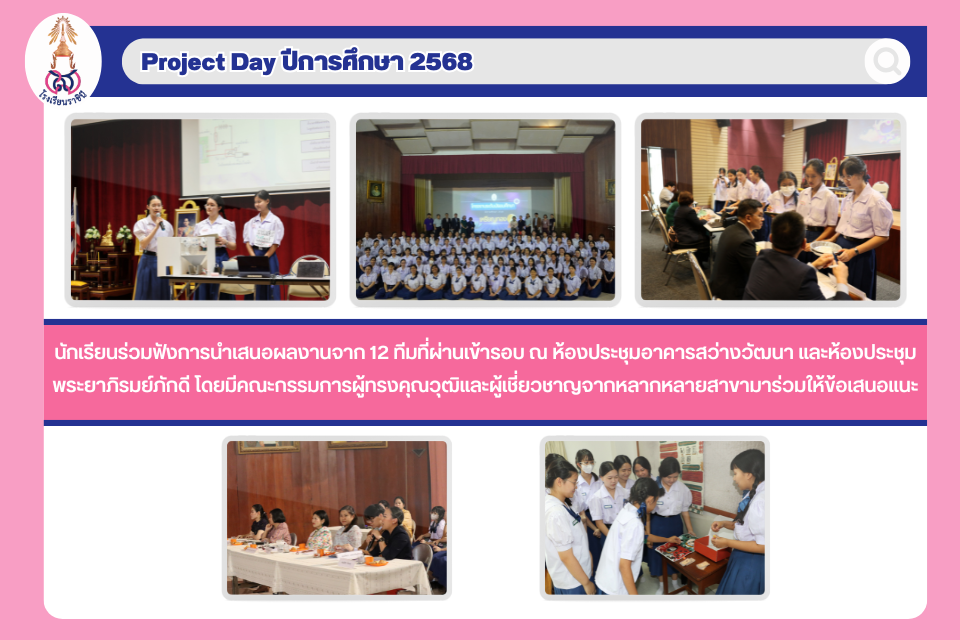 โรงเรียนราชินี

Project Day ปีการศึกษา 2568

นักเรียนร่วมฟังการนำเสนอผลงานจาก 12 ทีมที่ผ่านเข้ารอบ ณ ห้องประชุมอาคารสว่างวัฒนา และห้องประชุมพระยาภิรมย์ภักดี โดยมีคณะกรรมการผู้ทรงคุณวุฒิและผู้เชี่ยวชาญจากหลากหลายสาขามาร่วมให้ข้อเสนอแนะ